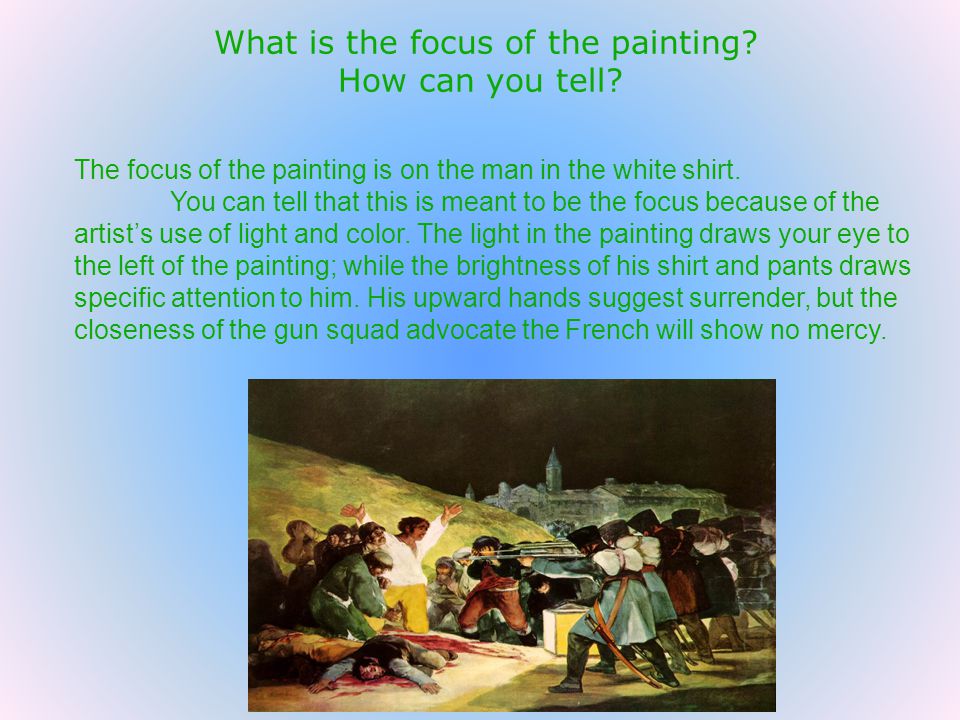 What is the focus of the painting?
How can you tell?

The focus of the painting is on the man in the white shirt.

You can tell that this is meant to be the focus because of the artist’s use of light and color. The light in the painting draws your eye to the left of the painting; while the brightness of his shirt and pants draws specific attention to him. His upward hands suggest surrender, but the closeness of the gun squad advocate the French will show no mercy.